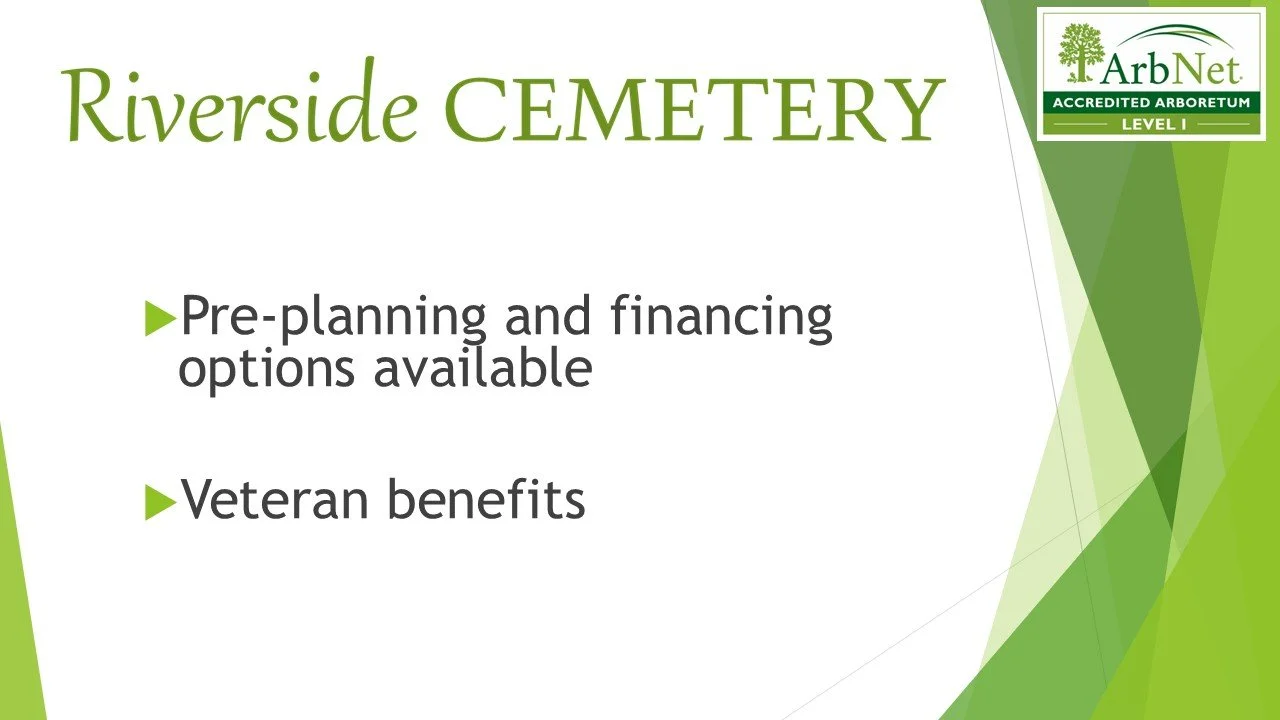 Riverside CEMETERY

ArbNet
ACCREDITED ARBORETUM
LEVEL I

Pre-planning and financing options available

Veteran benefits